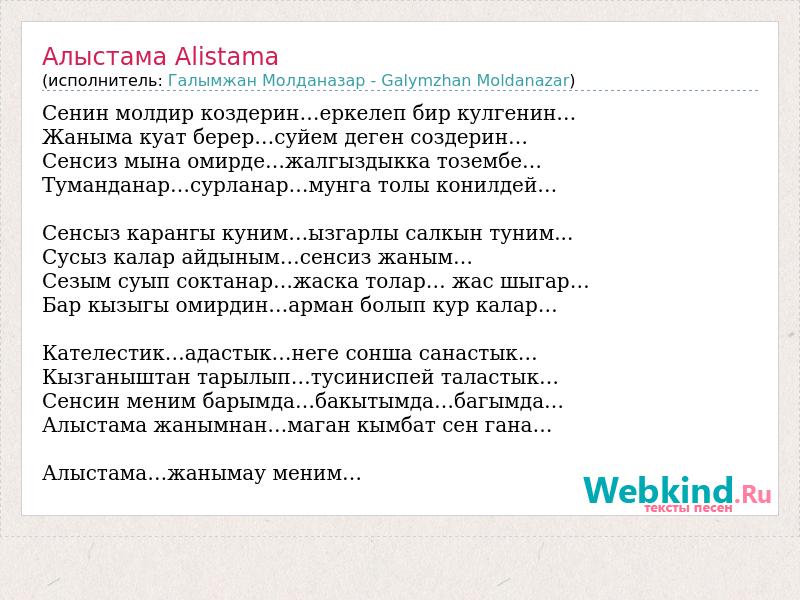 Алыстама Alistama
(исполнитель: Галымжан Молданазар - Galymzhan Moldanazar)

Сенин молдир коздерин…еркелеп бир кулгенин…
Жаныма куат берер…суйем деген создерин…
Сенсиз мына омирде…жалгыздыкка тозембе…
Туманданар…сурланар…мунга толы конилдей…

Сенсыз карангы куним…ызгарлы салкын туним…
Сусыз калар айдыным…сенсиз жаным…
Сезым суып соктанар…жаска толар… жас шыгар…
Бар кызыгы омирдин…арман болып кур калар…

Кателестик…адастык…неге сонша санастык…
Кызганыштан тарылып…тусиниспей таластык…
Сенсин меним барымда…бакытымда…багымда…
Алыстама жанымнан…маган кымбат сен гана…

Алыстама…жанымау меним…

Webkind.Ru
тексты песен